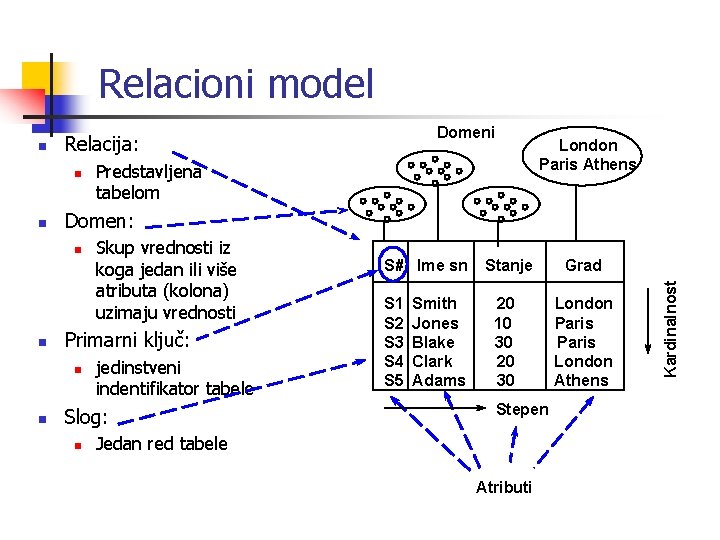 Relacioni model

Relacija:
Predstavljena tabelom
Domen:
Skup vrednosti iz koga jedan ili više atributa (kolona) uzimaju vrednosti
Primarni ključ:
jedinstveni indentifikator tabele
Slog:
Jedan red tabele

Domeni

London Paris Athens

| S# | Ime sn | Stanje | Grad |
|---|---|---|---|
| S1 | Smith | 20 | London |
| S2 | Jones | 10 | Paris |
| S3 | Blake | 30 | Paris |
| S4 | Clark | 20 | London |
| S5 | Adams | 30 | Athens |

Kardinalnost

Stepen

Atributi